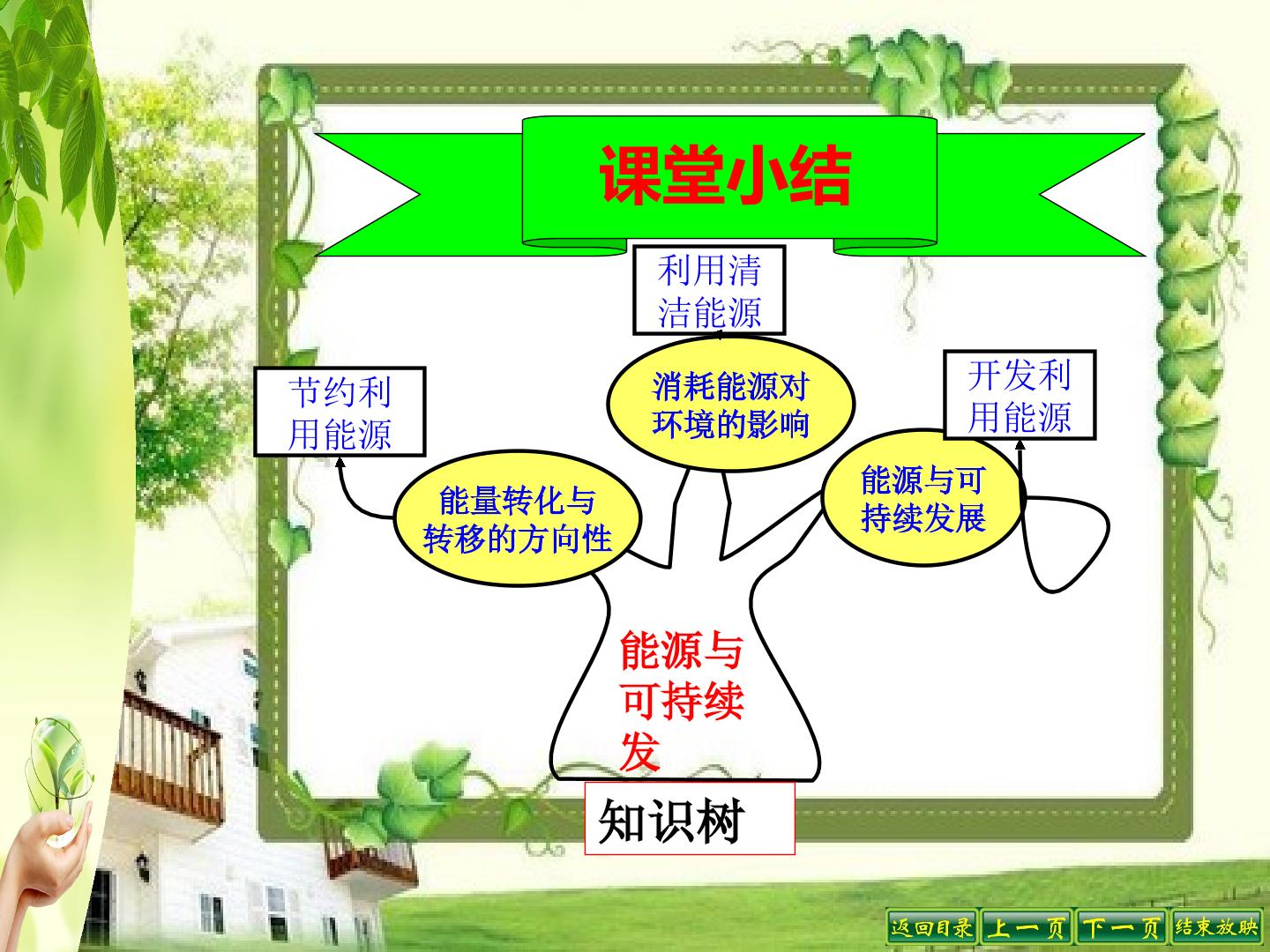 课堂小结

利用清洁能源

节约利用能源

消耗能源对环境的影响

开发利用能源

能量转化与转移的方向性

能源与可持续发展

能源与可持续发

知识树

返回目录 上一页 下一页 结束放映